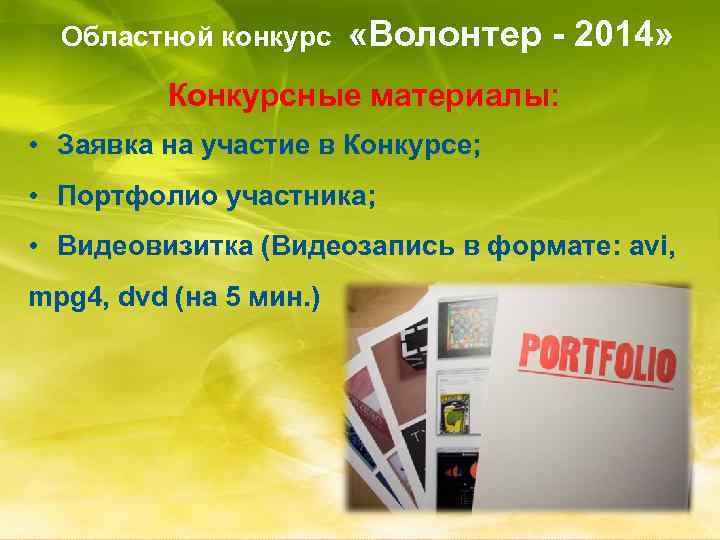 Областной конкурс «Волонтер - 2014»

Конкурсные материалы:

• Заявка на участие в Конкурсе;

• Портфолио участника;

• Видеовизитка (Видеозапись в формате: avi, mpg4, dvd (на 5 мин.)

PORTFOLIO